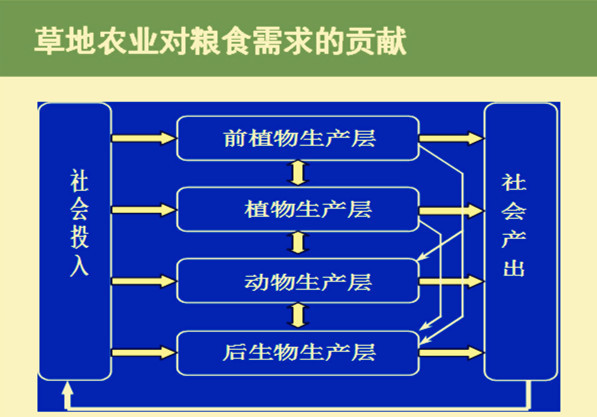 草地农业对粮食需求的贡献

社会投入

前植物生产层

植物生产层

动物生产层

后生物生产层

社会产出